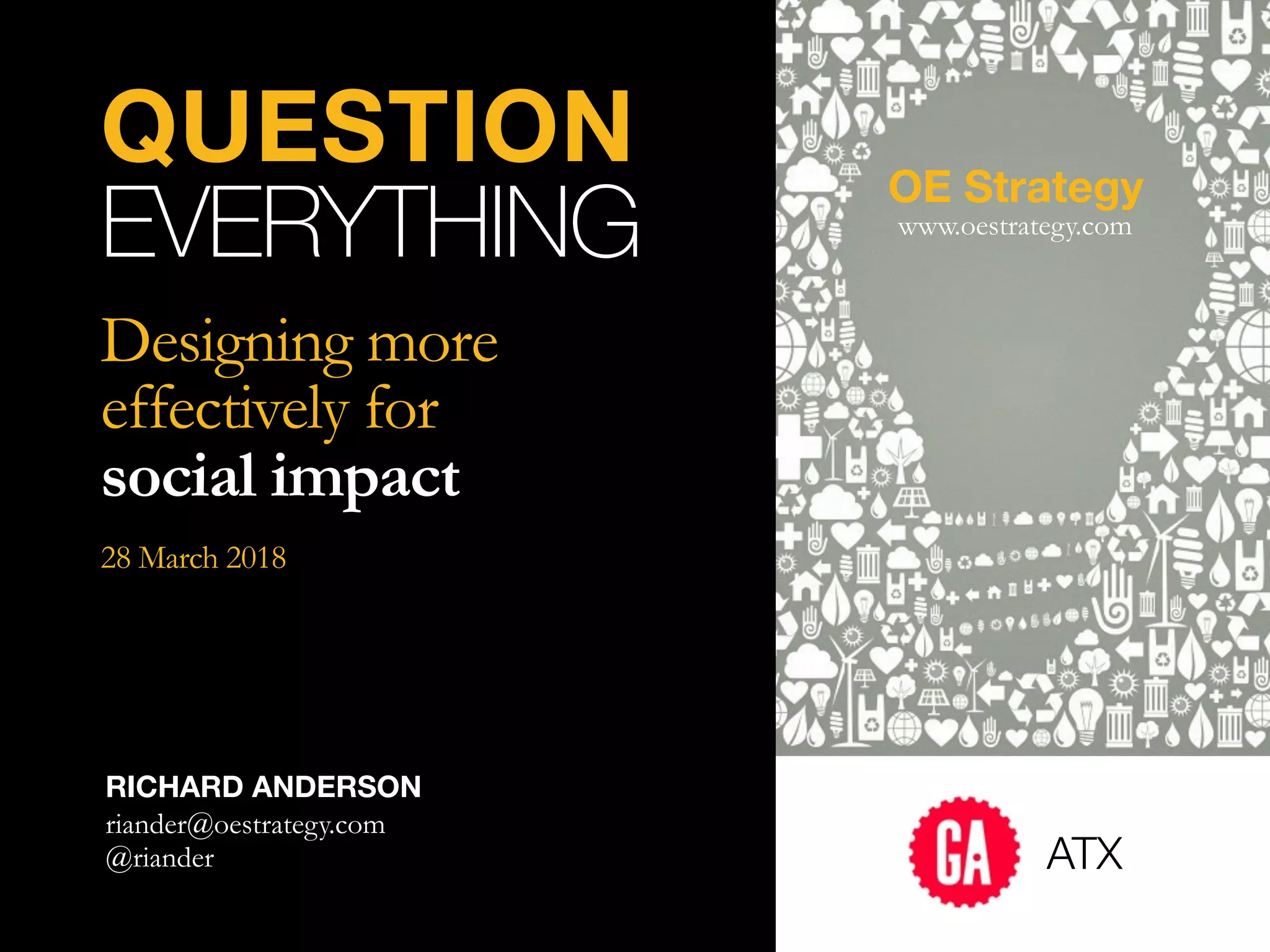 QUESTION
EVERYTHING

Designing more effectively for social impact

28 March 2018

RICHARD ANDERSON
riander@oestrategy.com
@riander

OE Strategy
www.oestrategy.com

GA ATX